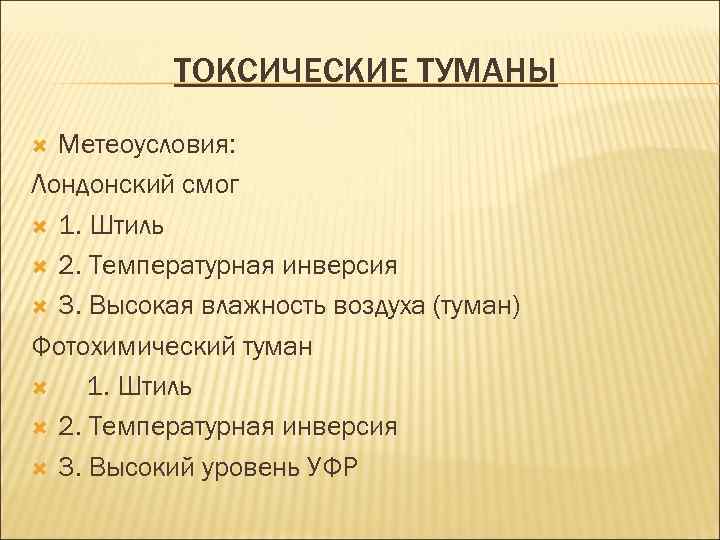 ТОКСИЧЕСКИЕ ТУМАНЫ

Метеоусловия:
Лондонский смог
1. Штиль
2. Температурная инверсия
3. Высокая влажность воздуха (туман)
Фотохимический туман
1. Штиль
2. Температурная инверсия
3. Высокий уровень УФР